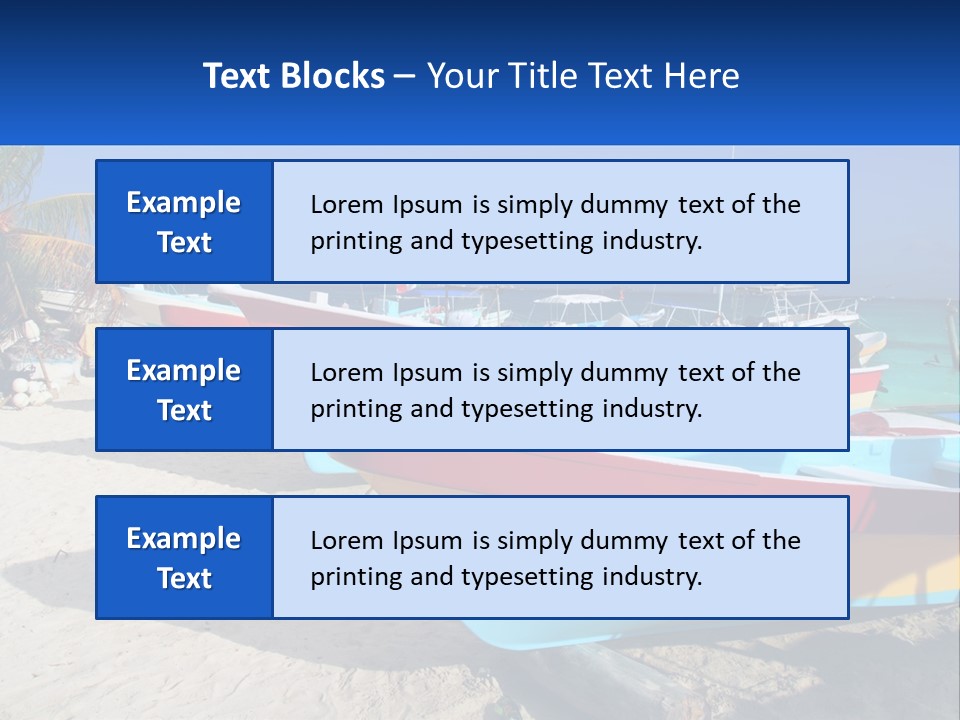 Text Blocks – Your Title Text Here

Example Text

Lorem Ipsum is simply dummy text of the printing and typesetting industry.

Example Text

Lorem Ipsum is simply dummy text of the printing and typesetting industry.

Example Text

Lorem Ipsum is simply dummy text of the printing and typesetting industry.